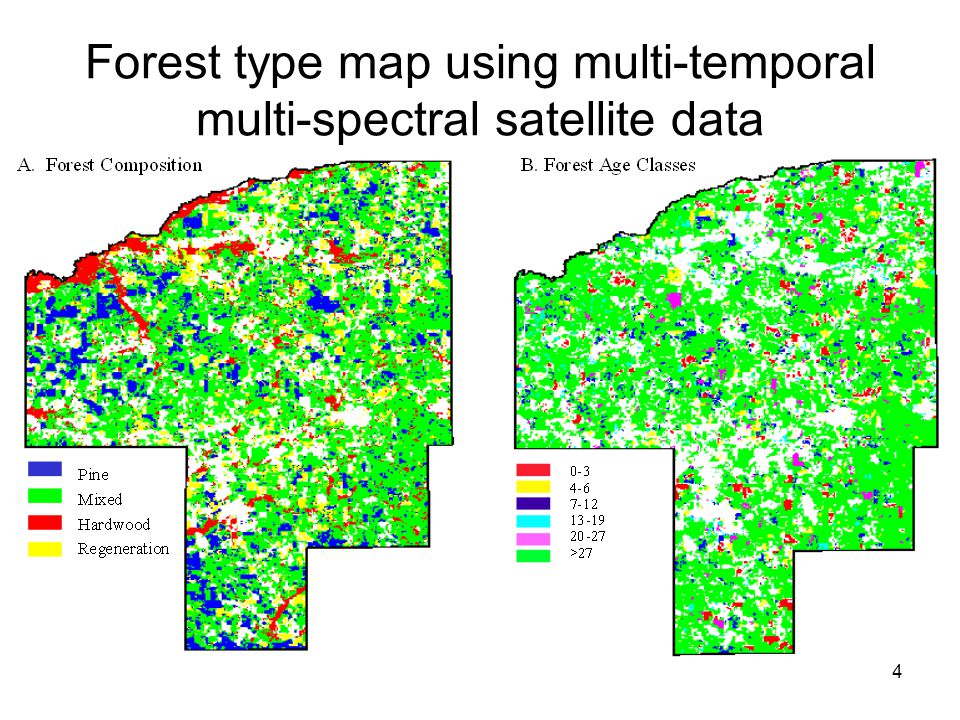 Forest type map using multi-temporal multi-spectral satellite data

A. Forest Composition

Pine
Mixed
Hardwood
Regeneration

B. Forest Age Classes

0-3
4-6
7-12
13-19
20-27
>27

4